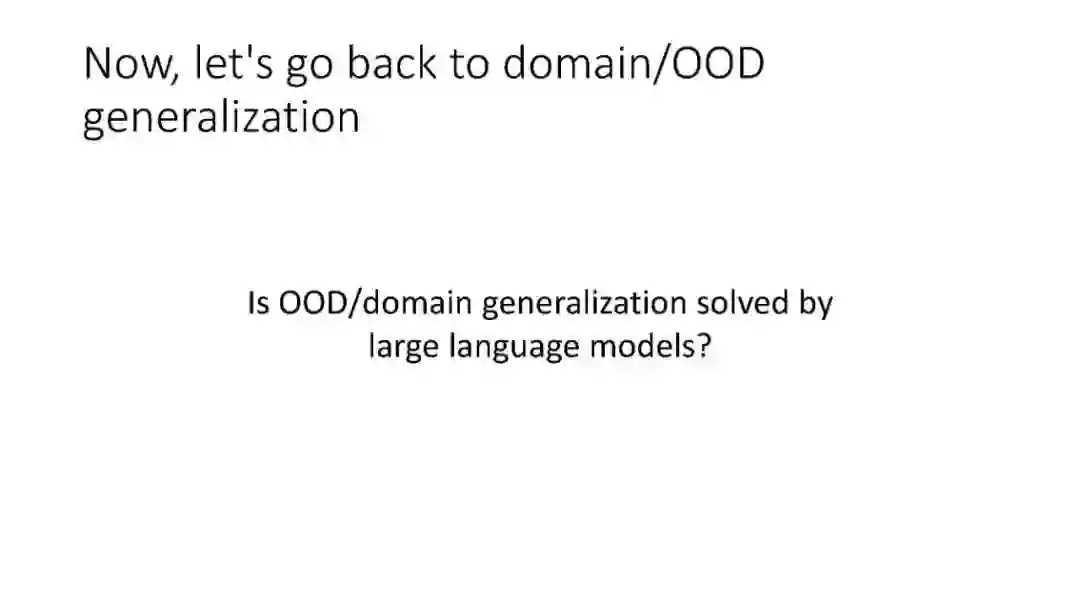 Now, let's go back to domain/OOD generalization

Is OOD/domain generalization solved by large language models?